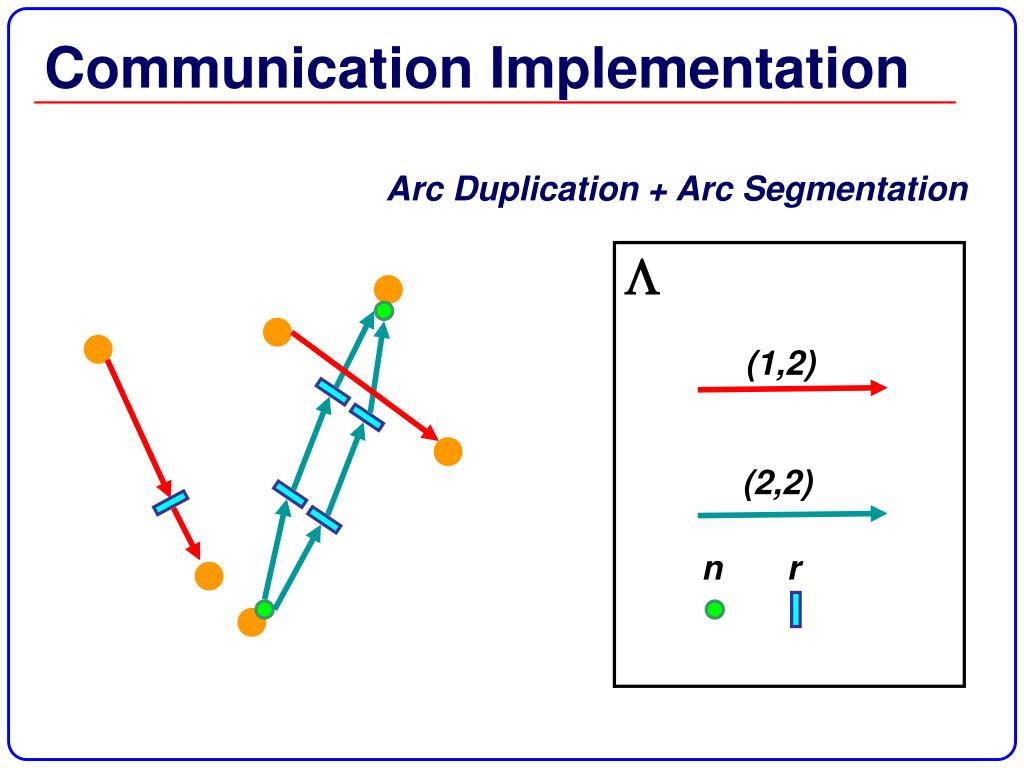 Communication Implementation

Arc Duplication + Arc Segmentation

$\Lambda$

(1,2)

(2,2)

n r